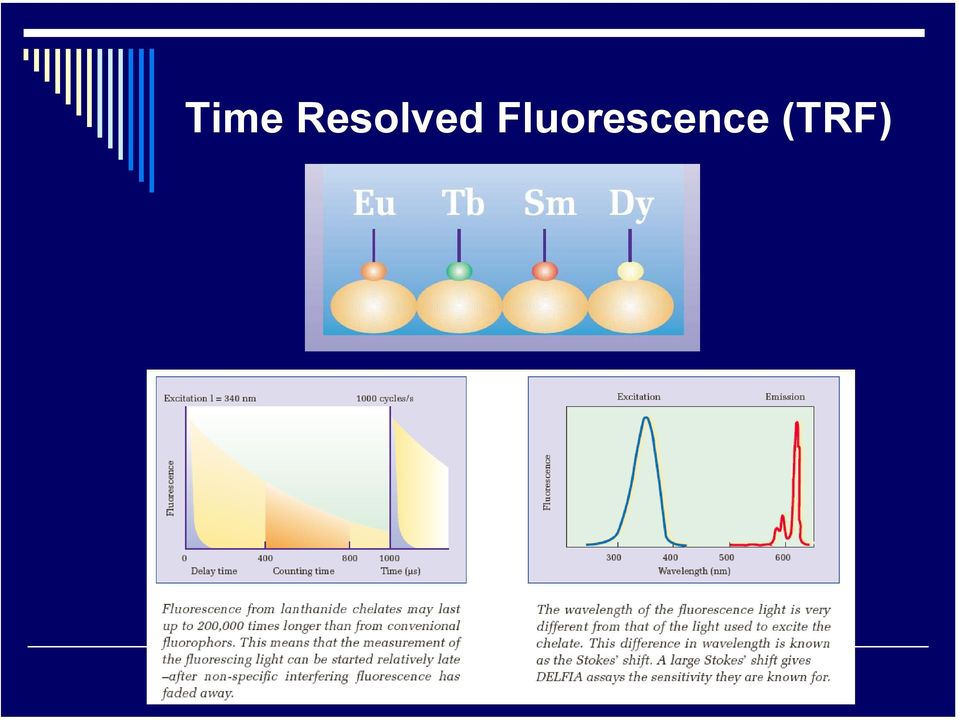 Time Resolved Fluorescence (TRF)

Eu Tb Sm Dy

Excitation l = 340 nm

1000 cycles/s

Fluorescence

0 400 800 1000

Delay time Counting time Time (µs)

Fluorescence from lanthanide chelates may last up to 200,000 times longer than from convenional fluorophors. This means that the measurement of the fluorescing light can be started relatively late –after non-specific interfering fluorescence has faded away.

Excitation

Emission

Fluorescence

300 400 500 600

Wavelength (nm)

The wavelength of the fluorescence light is very different from that of the light used to excite the chelate. This difference in wavelength is known as the Stokes' shift. A large Stokes' shift gives DELFIA assays the sensitivity they are known for.